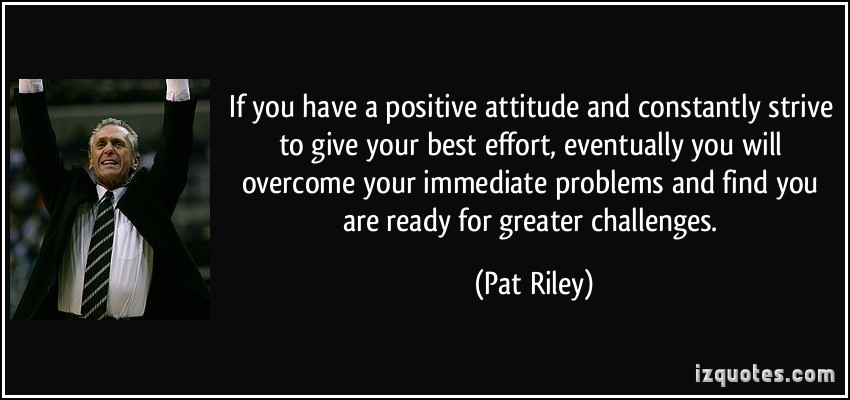 If you have a positive attitude and constantly strive to give your best effort, eventually you will overcome your immediate problems and find you are ready for greater challenges.

(Pat Riley)

izquotes.com